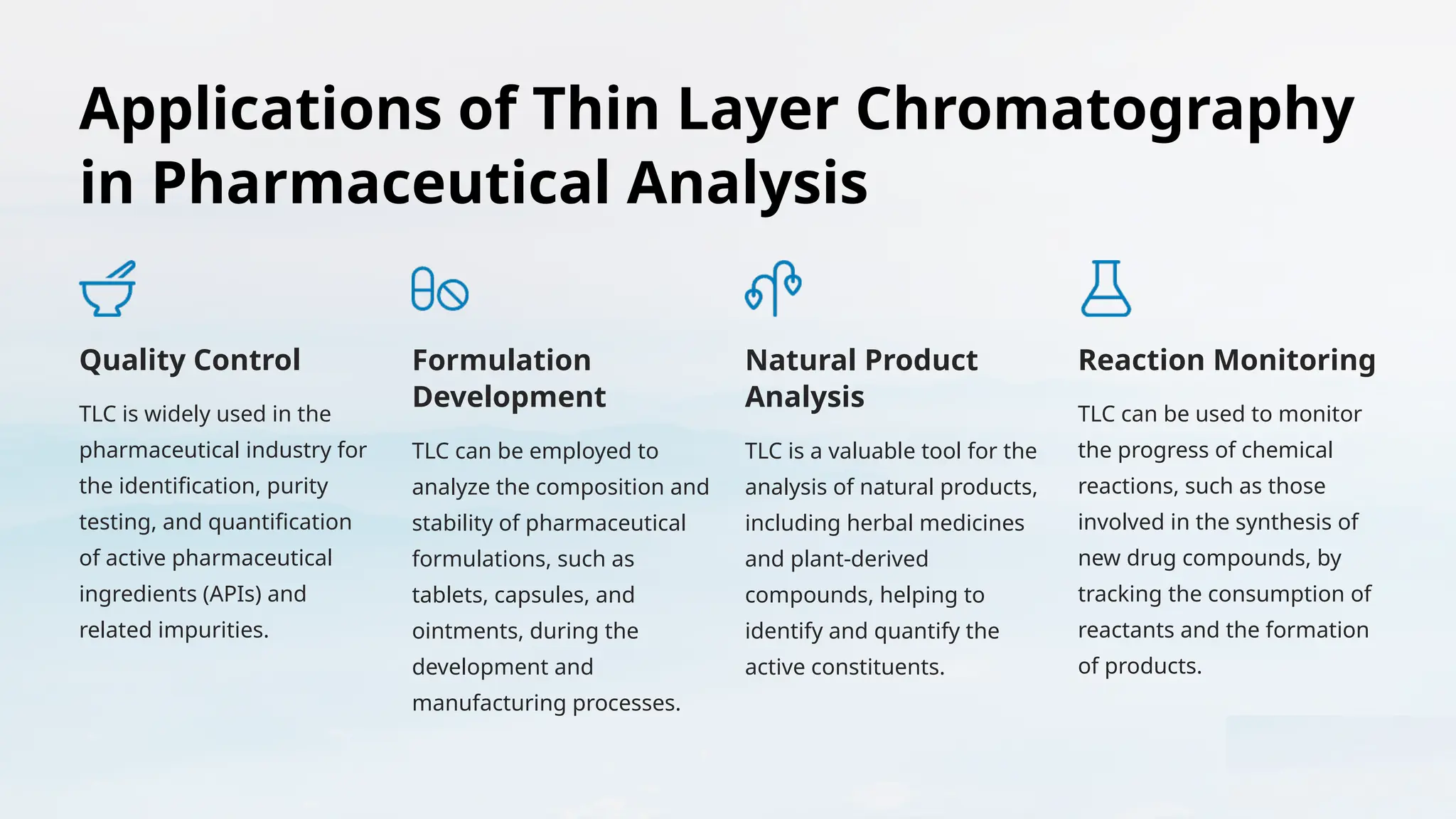 Applications of Thin Layer Chromatography in Pharmaceutical Analysis

Quality Control

TLC is widely used in the pharmaceutical industry for the identification, purity testing, and quantification of active pharmaceutical ingredients (APIs) and related impurities.

Formulation Development

TLC can be employed to analyze the composition and stability of pharmaceutical formulations, such as tablets, capsules, and ointments, during the development and manufacturing processes.

Natural Product Analysis

TLC is a valuable tool for the analysis of natural products, including herbal medicines and plant-derived compounds, helping to identify and quantify the active constituents.

Reaction Monitoring

TLC can be used to monitor the progress of chemical reactions, such as those involved in the synthesis of new drug compounds, by tracking the consumption of reactants and the formation of products.